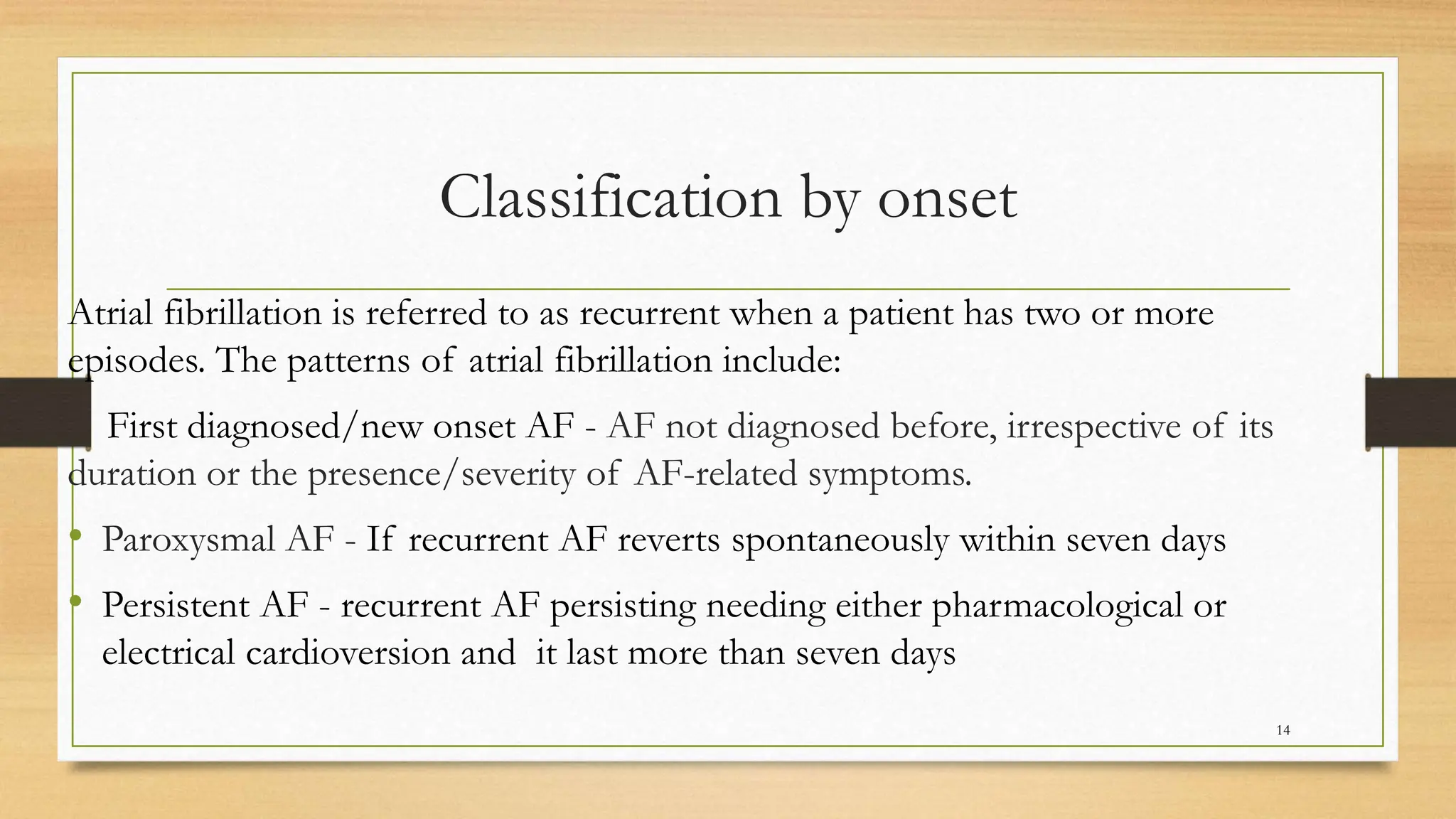 Classification by onset

Atrial fibrillation is referred to as recurrent when a patient has two or more episodes. The patterns of atrial fibrillation include:

First diagnosed/new onset AF - AF not diagnosed before, irrespective of its duration or the presence/severity of AF-related symptoms.

• Paroxysmal AF - If recurrent AF reverts spontaneously within seven days

• Persistent AF - recurrent AF persisting needing either pharmacological or electrical cardioversion and it last more than seven days

14